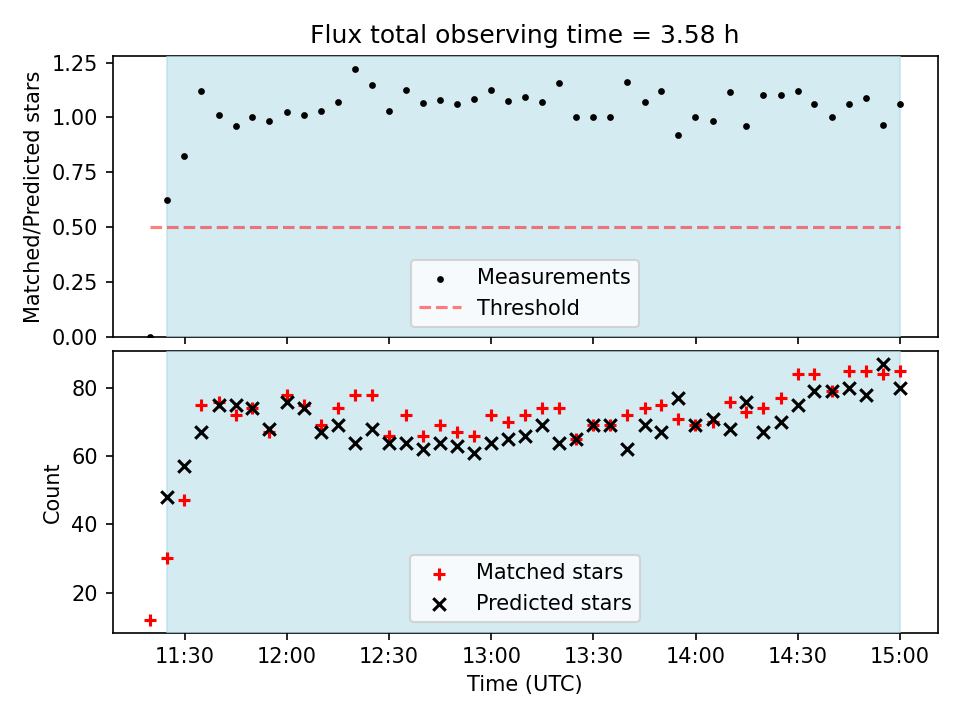 Flux total observing time = 3.58 h

Matched/Predicted stars

1.25
1.00
0.75
0.50
0.25
0.00

Measurements
Threshold

Count

80
60
40
20

Matched stars
Predicted stars

11:30 12:00 12:30 13:00 13:30 14:00 14:30 15:00

Time (UTC)